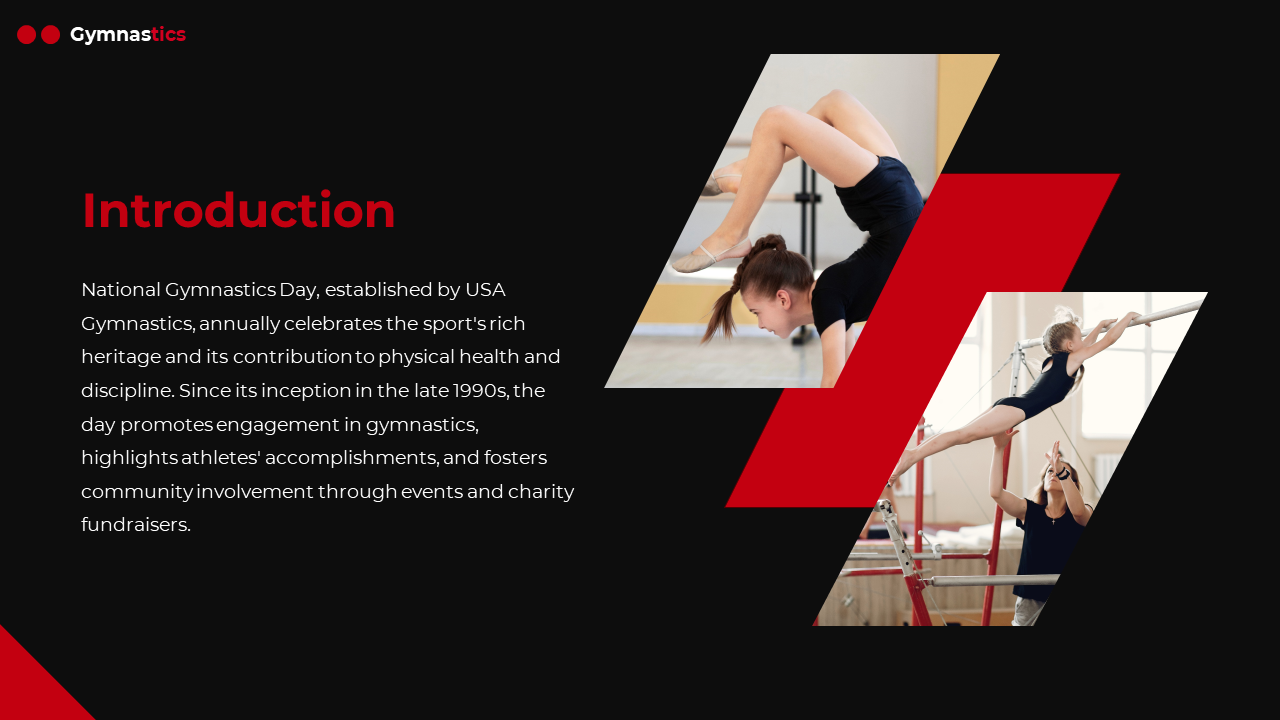 Gymnastics

Introduction

National Gymnastics Day, established by USA Gymnastics, annually celebrates the sport's rich heritage and its contribution to physical health and discipline. Since its inception in the late 1990s, the day promotes engagement in gymnastics, highlights athletes' accomplishments, and fosters community involvement through events and charity fundraisers.